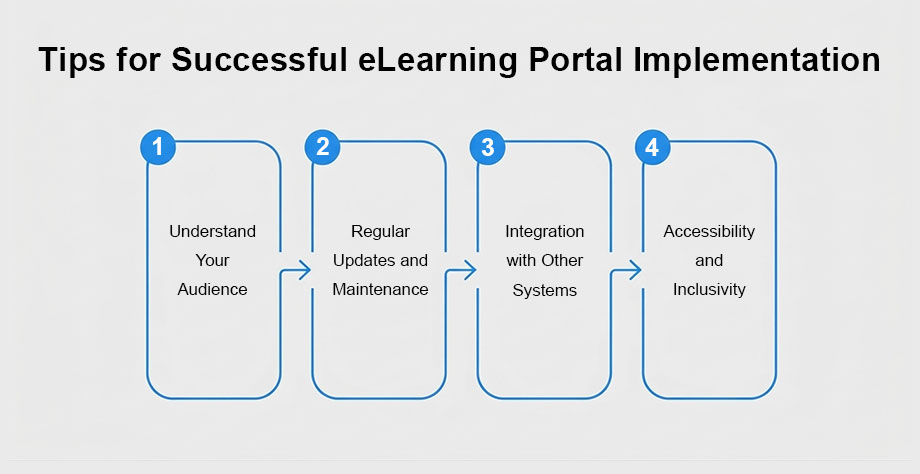 Tips for Successful eLearning Portal Implementation

1
Understand Your Audience

2
Regular Updates and Maintenance

3
Integration with Other Systems

4
Accessibility and Inclusivity